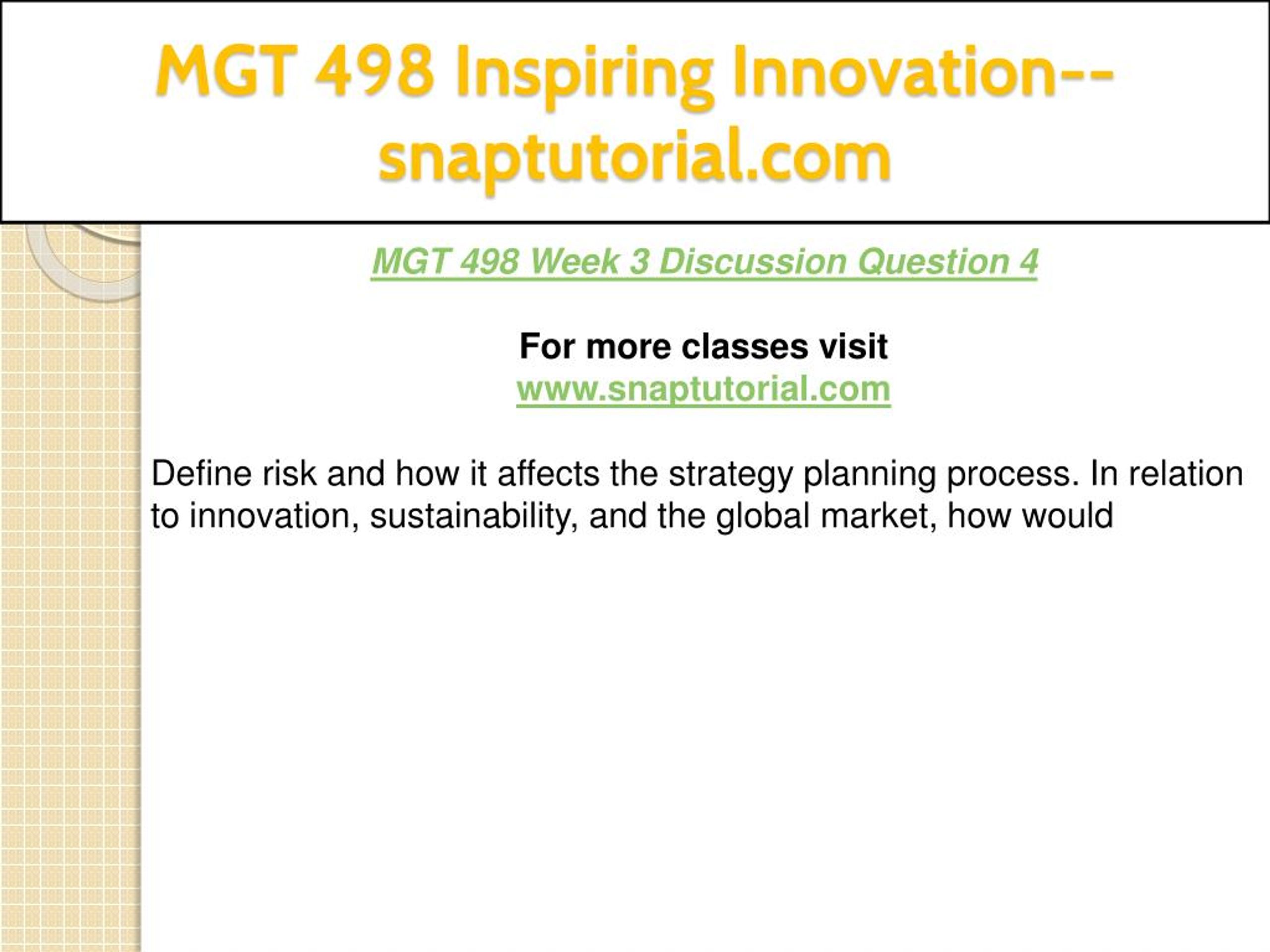 MGT 498 Inspiring Innovation--snaptutorial.com

MGT 498 Week 3 Discussion Question 4

For more classes visit
www.snaptutorial.com

Define risk and how it affects the strategy planning process. In relation to innovation, sustainability, and the global market, how would